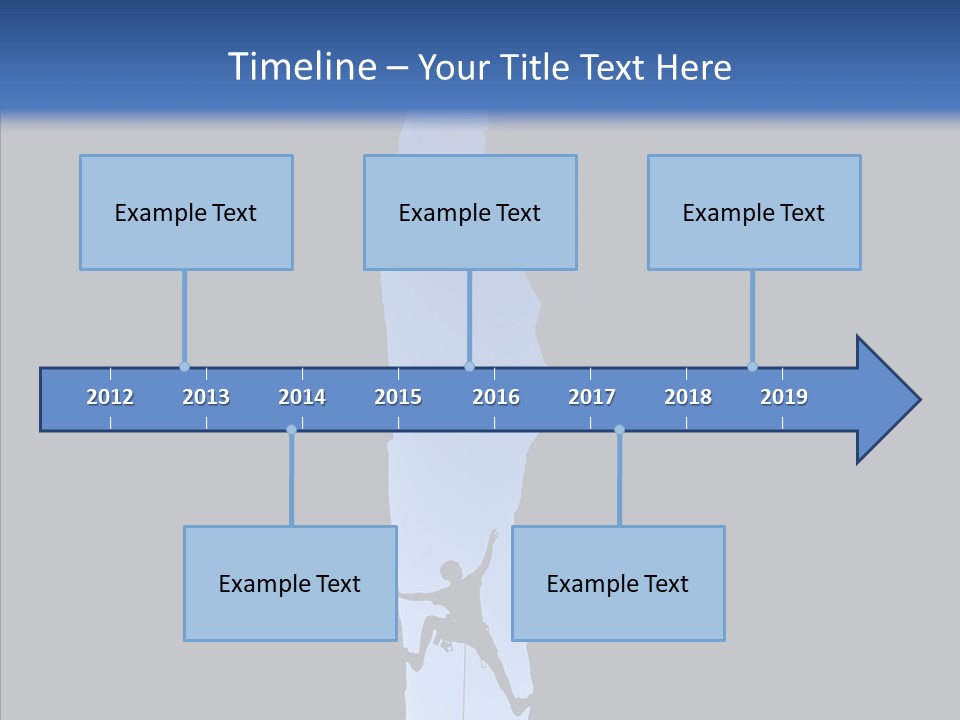 Timeline – Your Title Text Here

Example Text

Example Text

Example Text

2012 2013 2014 2015 2016 2017 2018 2019

Example Text

Example Text